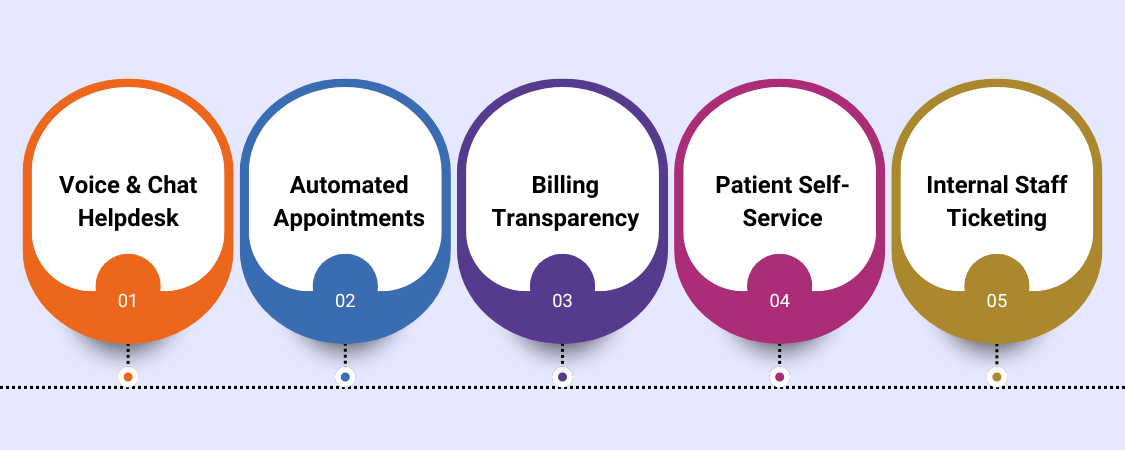 Voice & Chat Helpdesk

01

Automated Appointments

02

Billing Transparency

03

Patient Self-Service

04

Internal Staff Ticketing

05